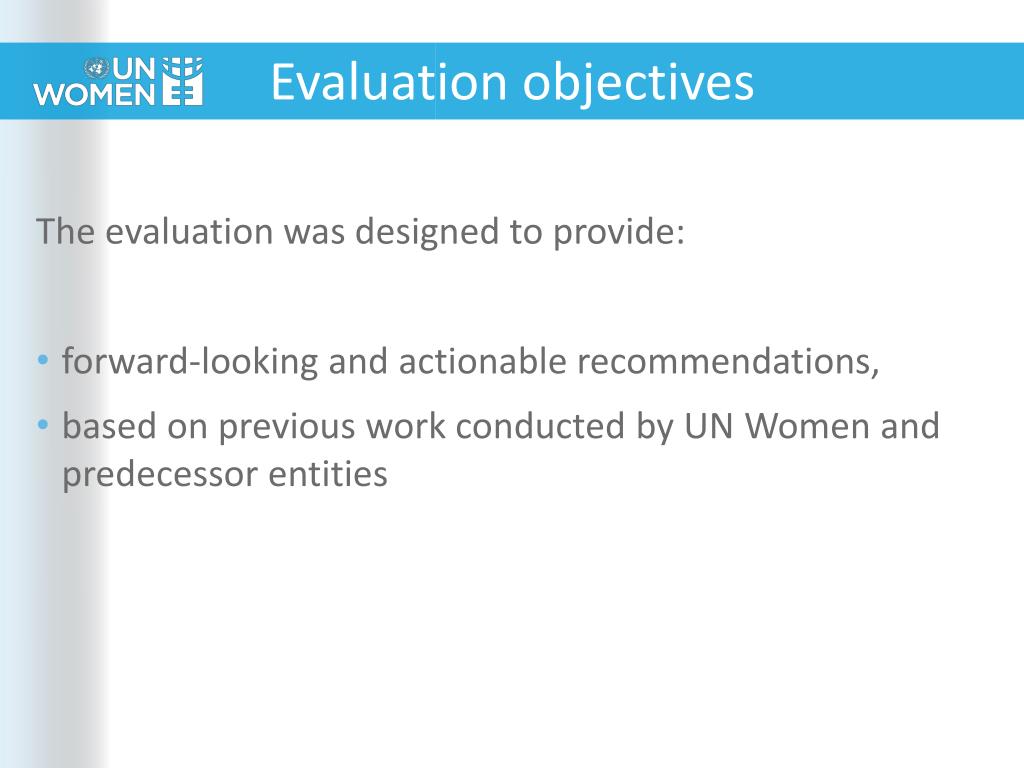 UN WOMEN

Evaluation objectives

The evaluation was designed to provide:

• forward-looking and actionable recommendations,
• based on previous work conducted by UN Women and predecessor entities